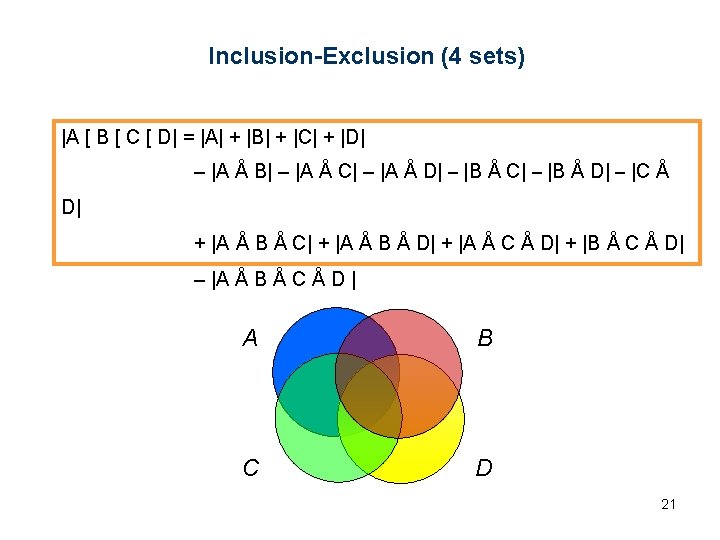 Inclusion-Exclusion (4 sets)

|A [ B [ C [ D| = |A| + |B| + |C| + |D|

– |A Å B| – |A Å C| – |A Å D| – |B Å C| – |B Å D| – |C Å D|

+ |A Å B Å C| + |A Å B Å D| + |A Å C Å D| + |B Å C Å D|

– |A Å B Å C Å D |

A

B

C

D

21